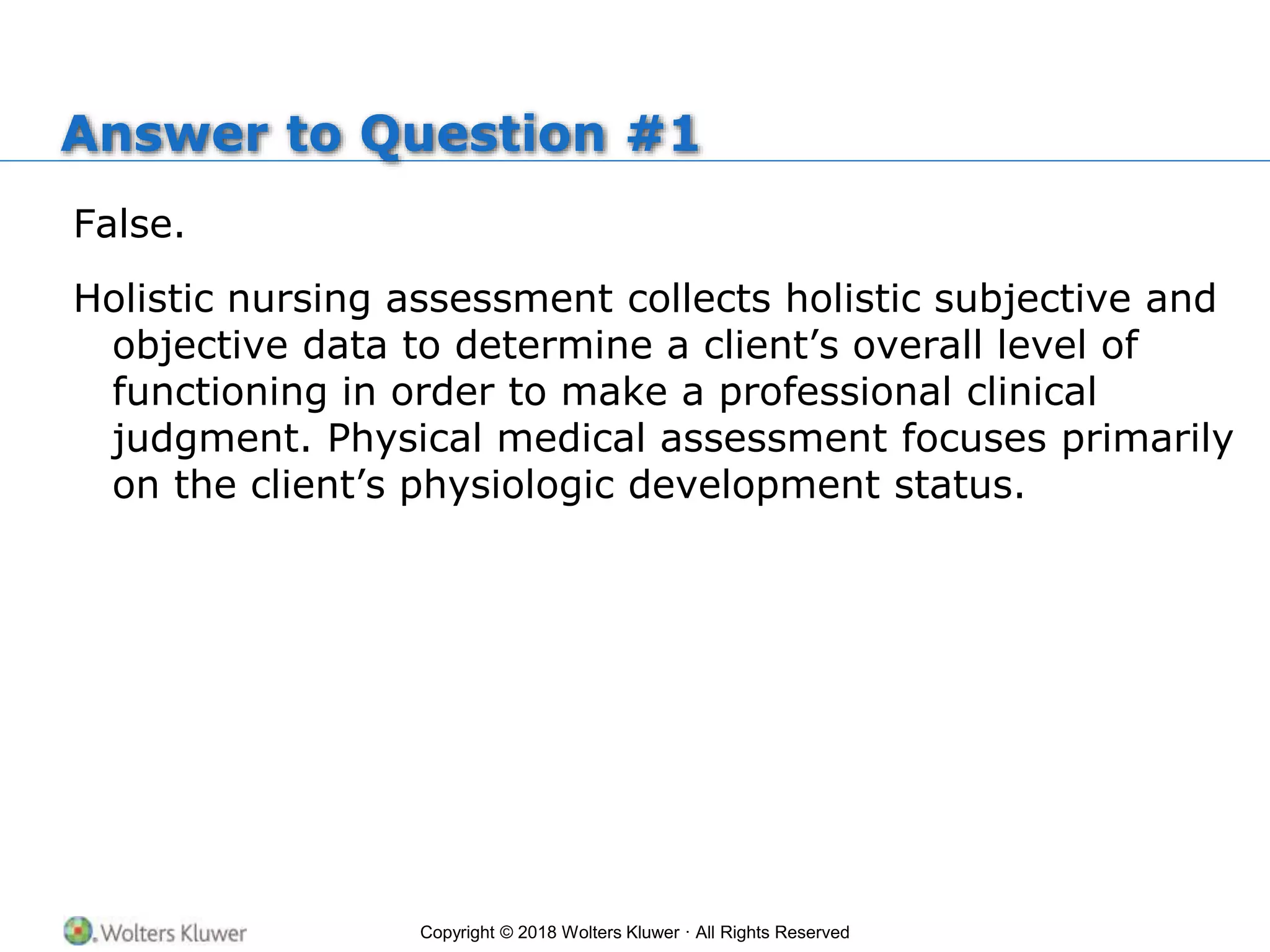 Answer to Question #1

False.

Holistic nursing assessment collects holistic subjective and objective data to determine a client’s overall level of functioning in order to make a professional clinical judgment. Physical medical assessment focuses primarily on the client’s physiologic development status.

Wolters Kluwer

Copyright © 2018 Wolters Kluwer · All Rights Reserved